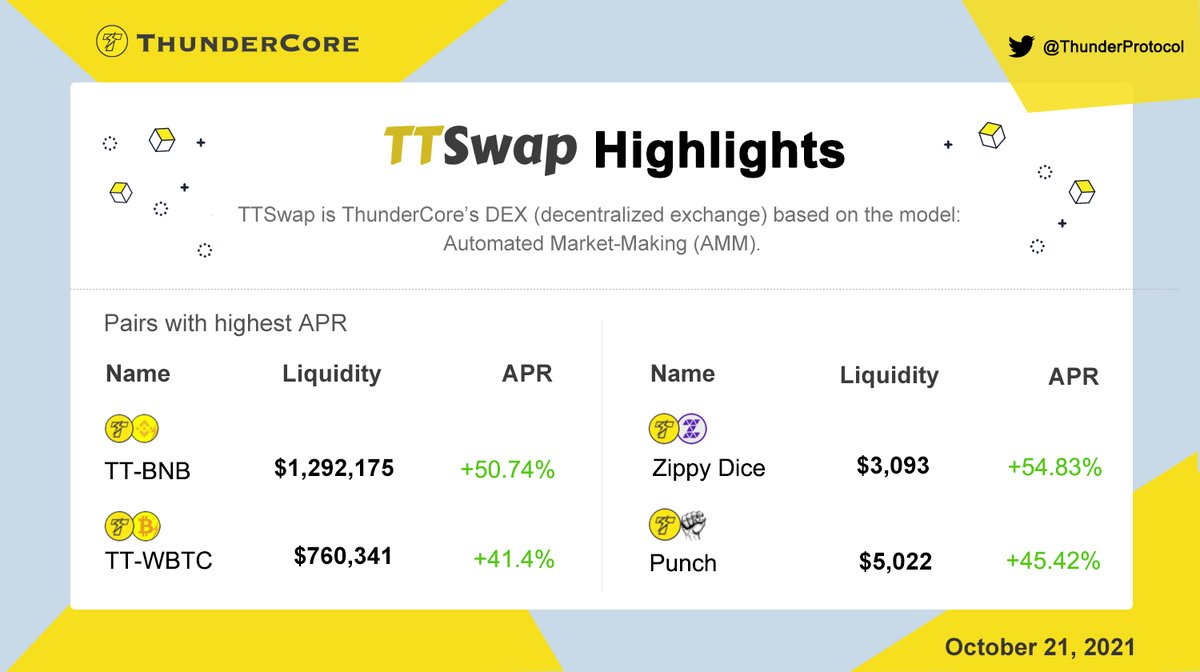 THUNDERCORE

@ThunderProtocol

TTSwap Highlights

TTSwap is ThunderCore's DEX (decentralized exchange) based on the model: Automated Market-Making (AMM).

Pairs with highest APR

| Name | Liquidity | APR |
|---|---|---|
| TT-BNB | $1,292,175 | +50.74% |
| TT-WBTC | $760,341 | +41.4% |

| Name | Liquidity | APR |
|---|---|---|
| Zippy Dice | $3,093 | +54.83% |
| Punch | $5,022 | +45.42% |

October 21, 2021